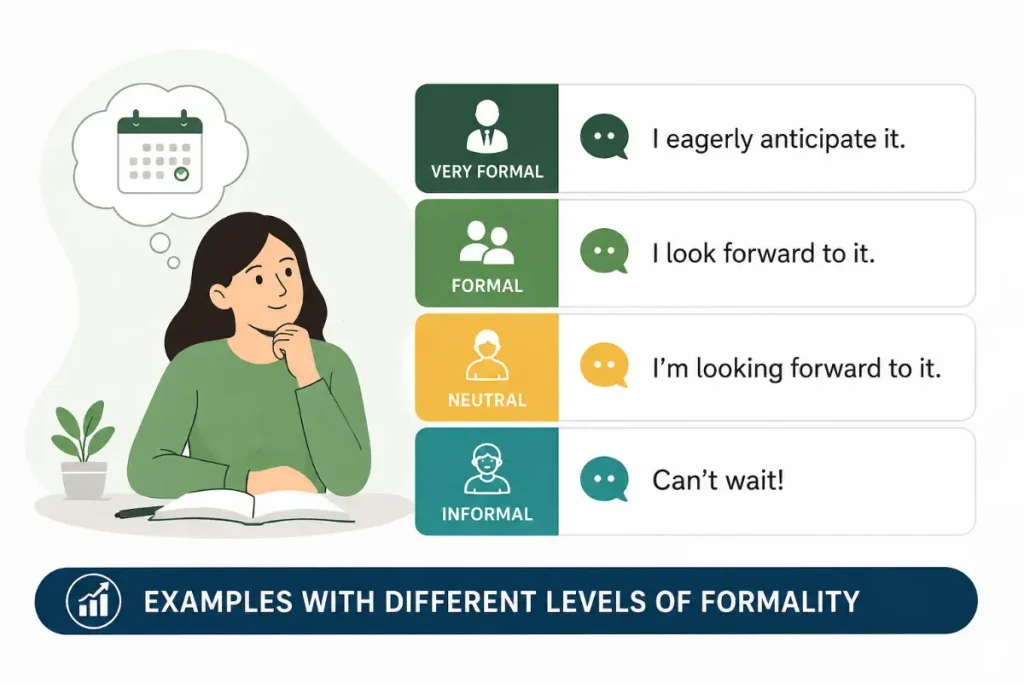 VERY FORMAL
I eagerly anticipate it.

FORMAL
I look forward to it.

NEUTRAL
I'm looking forward to it.

INFORMAL
Can't wait!

EXAMPLES WITH DIFFERENT LEVELS OF FORMALITY